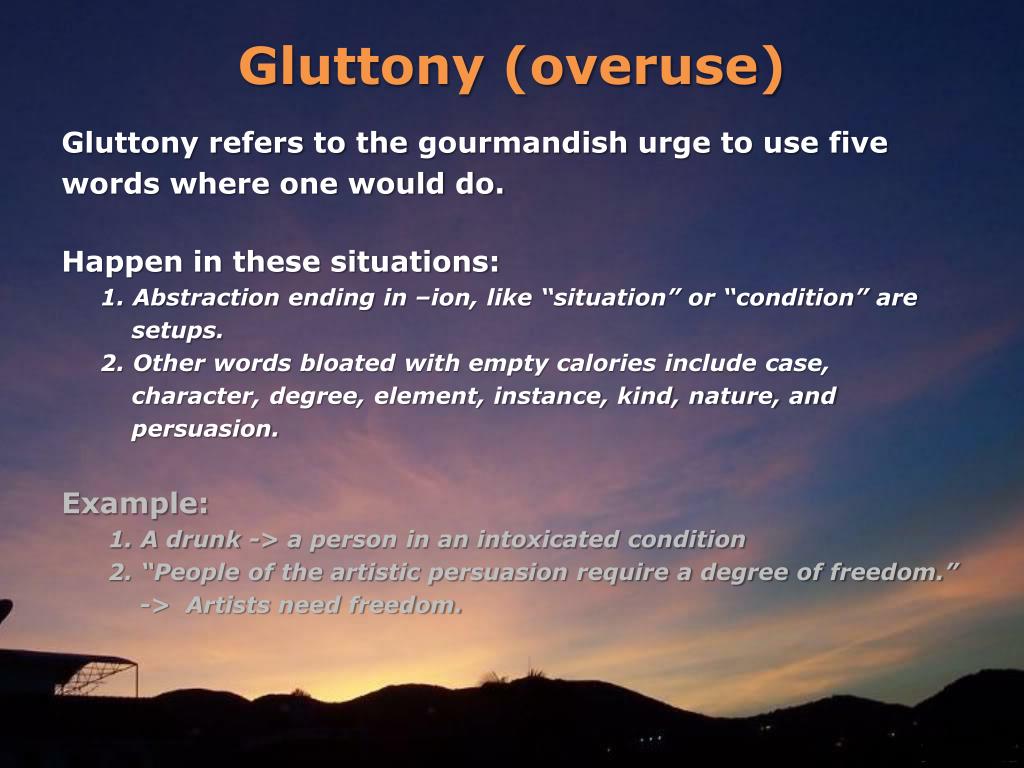 Gluttony (overuse)

Gluttony refers to the gourmandish urge to use five words where one would do.

Happen in these situations:
1. Abstraction ending in –ion, like “situation” or “condition” are setups.
2. Other words bloated with empty calories include case, character, degree, element, instance, kind, nature, and persuasion.

Example:
1. A drunk -> a person in an intoxicated condition
2. “People of the artistic persuasion require a degree of freedom.” -> Artists need freedom.